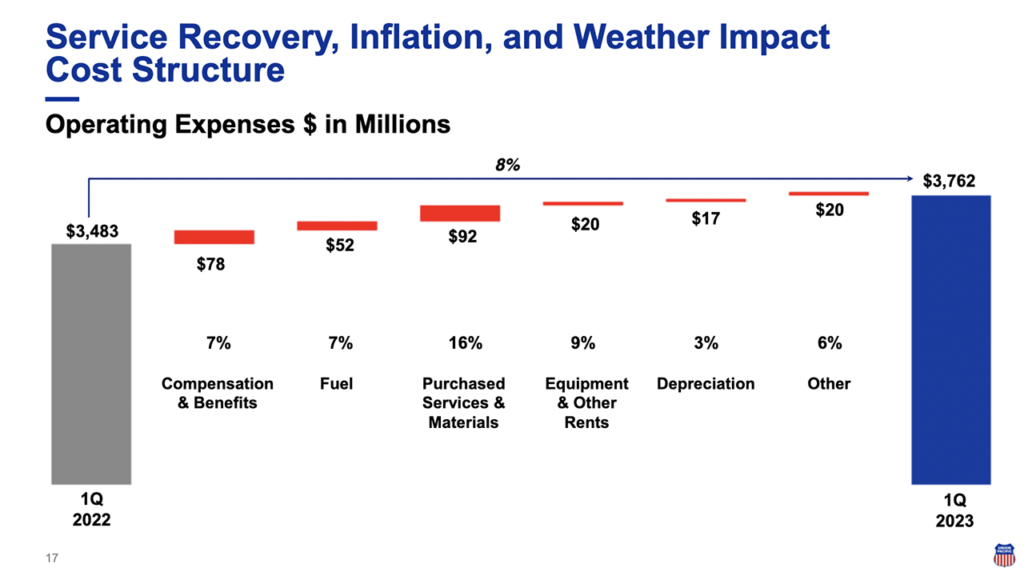 Service Recovery, Inflation, and Weather Impact Cost Structure

Operating Expenses $ in Millions

8%

$3,483

$78

$52

$92

$20

$17

$20

$3,762

7%

7%

16%

9%

3%

6%

Compensation & Benefits

Fuel

Purchased Services & Materials

Equipment & Other Rents

Depreciation

Other

1Q 2022

1Q 2023

17